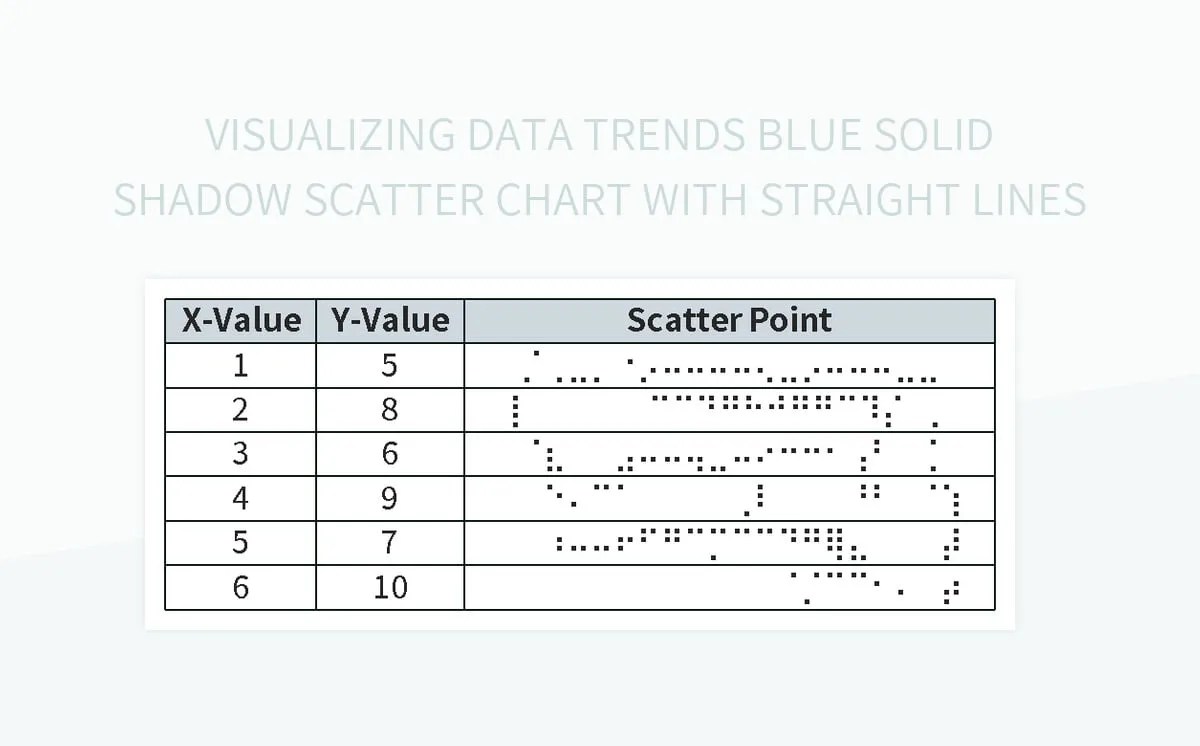 VISUALIZING DATA TRENDS BLUE SOLID SHADOW SCATTER CHART WITH STRAIGHT LINES

| X-Value | Y-Value | Scatter Point |
|---|---|---|
| 1 | 5 | |
| 2 | 8 | |
| 3 | 6 | |
| 4 | 9 | |
| 5 | 7 | |
| 6 | 10 | |